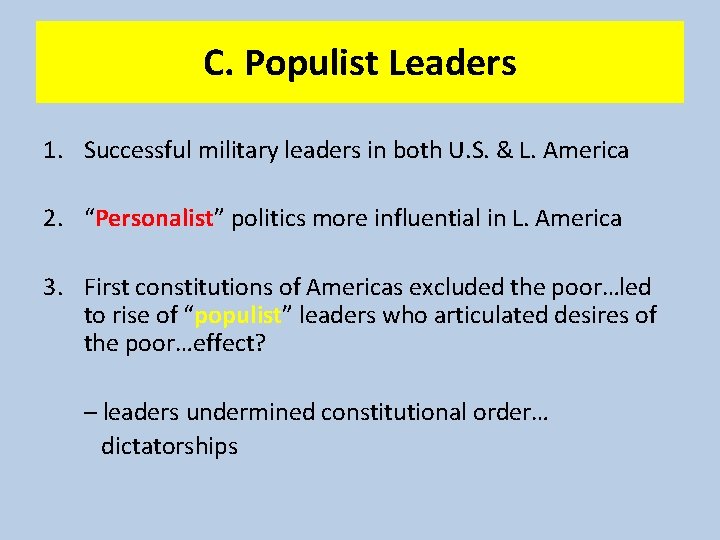 C. Populist Leaders

1. Successful military leaders in both U.S. & L. America

2. “Personalist” politics more influential in L. America

3. First constitutions of Americas excluded the poor…led to rise of “populist” leaders who articulated desires of the poor…effect?

– leaders undermined constitutional order… dictatorships